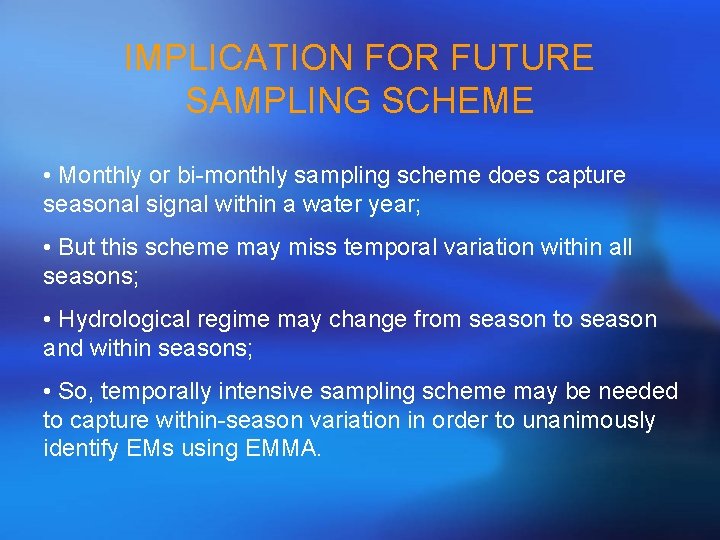 IMPLICATION FOR FUTURE SAMPLING SCHEME

• Monthly or bi-monthly sampling scheme does capture seasonal signal within a water year;

• But this scheme may miss temporal variation within all seasons;

• Hydrological regime may change from season to season and within seasons;

• So, temporally intensive sampling scheme may be needed to capture within-season variation in order to unanimously identify EMs using EMMA.